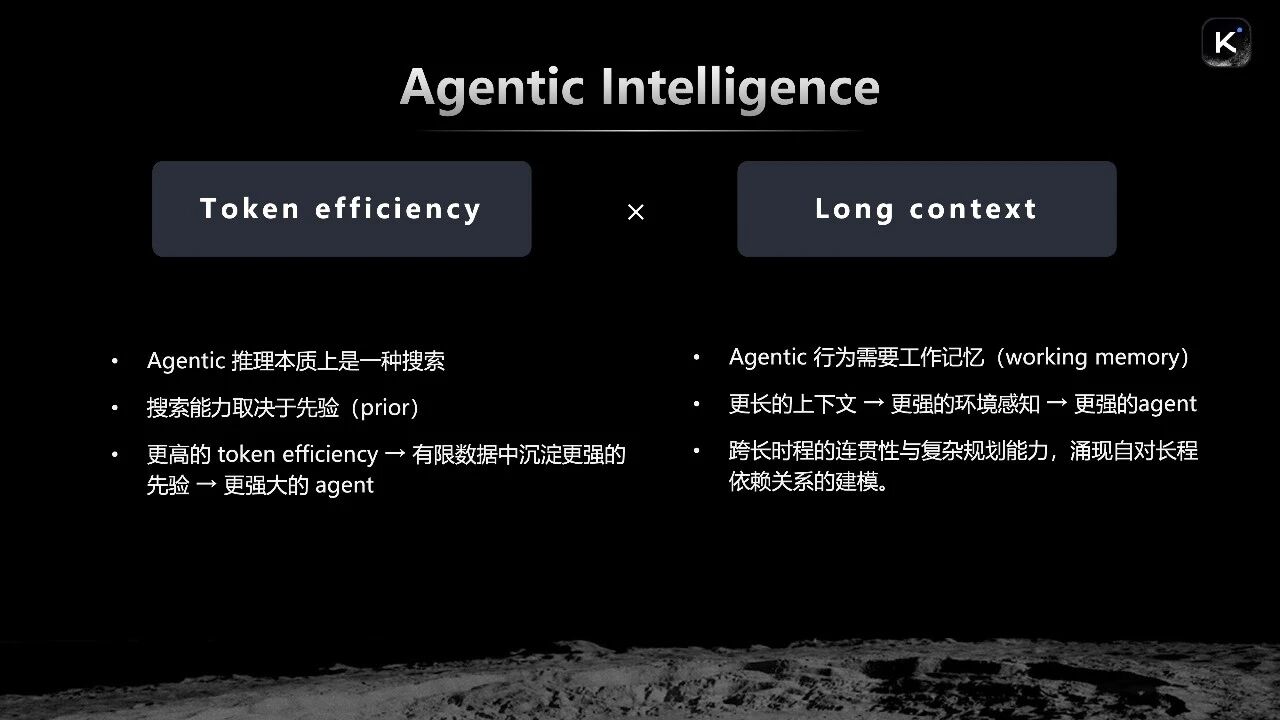 K

Agentic Intelligence

Token efficiency

×

Long context

• Agentic 推理本质上是一种搜索
• 搜索能力取决于先验（prior）
• 更高的 token efficiency → 有限数据中沉淀更强的先验 → 更强大的 agent

• Agentic 行为需要工作记忆（working memory）
• 更长的上下文 → 更强的环境感知 → 更强的agent
• 跨长时程的连贯性与复杂规划能力，涌现自对长程依赖关系的建模。